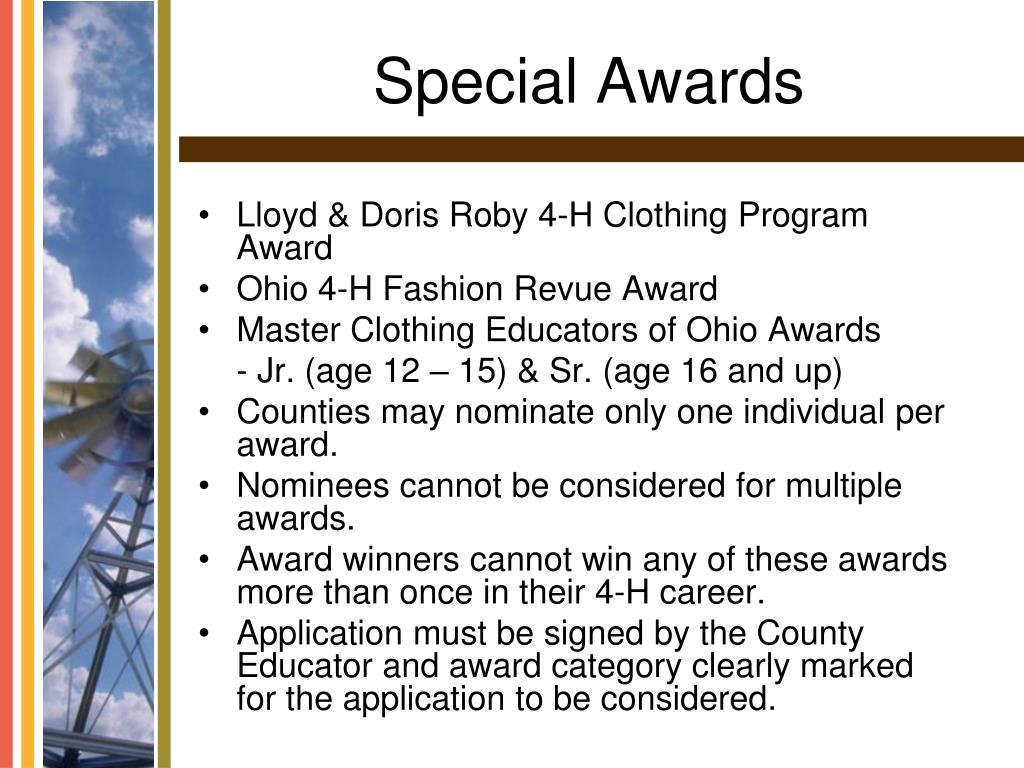 Special Awards

• Lloyd & Doris Roby 4-H Clothing Program Award
• Ohio 4-H Fashion Revue Award
• Master Clothing Educators of Ohio Awards
- Jr. (age 12 – 15) & Sr. (age 16 and up)
• Counties may nominate only one individual per award.
• Nominees cannot be considered for multiple awards.
• Award winners cannot win any of these awards more than once in their 4-H career.
• Application must be signed by the County Educator and award category clearly marked for the application to be considered.